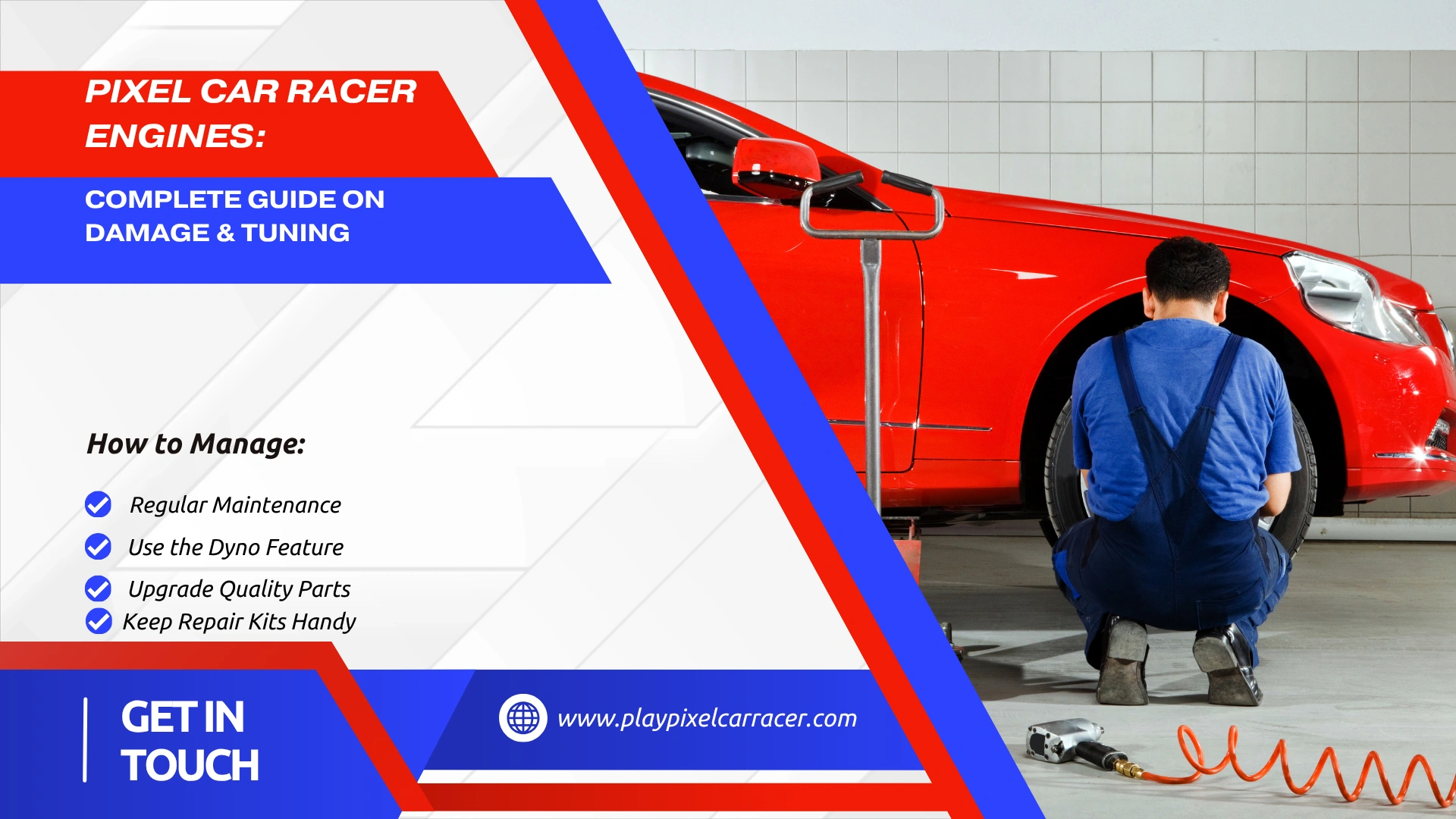 PIXEL CAR RACER ENGINES:

COMPLETE GUIDE ON DAMAGE & TUNING

How to Manage:

Regular Maintenance

Use the Dyno Feature

Upgrade Quality Parts

Keep Repair Kits Handy

GET IN TOUCH

www.playpixelcarracer.com